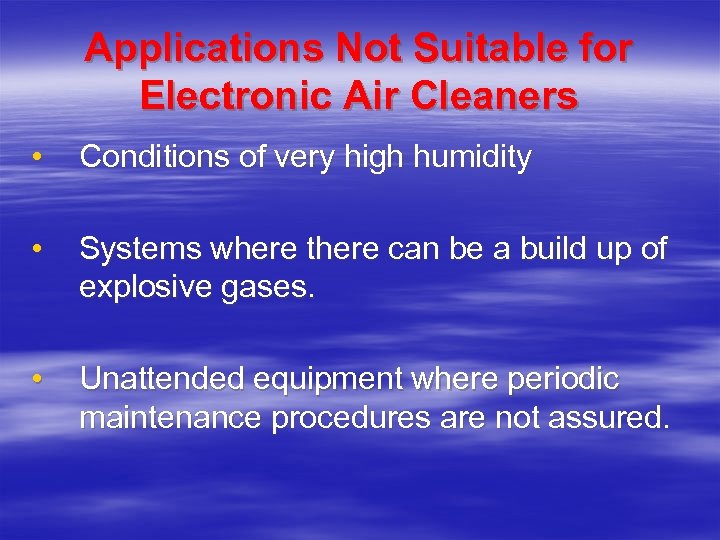 Applications Not Suitable for Electronic Air Cleaners

• Conditions of very high humidity

• Systems where there can be a build up of explosive gases.

• Unattended equipment where periodic maintenance procedures are not assured.